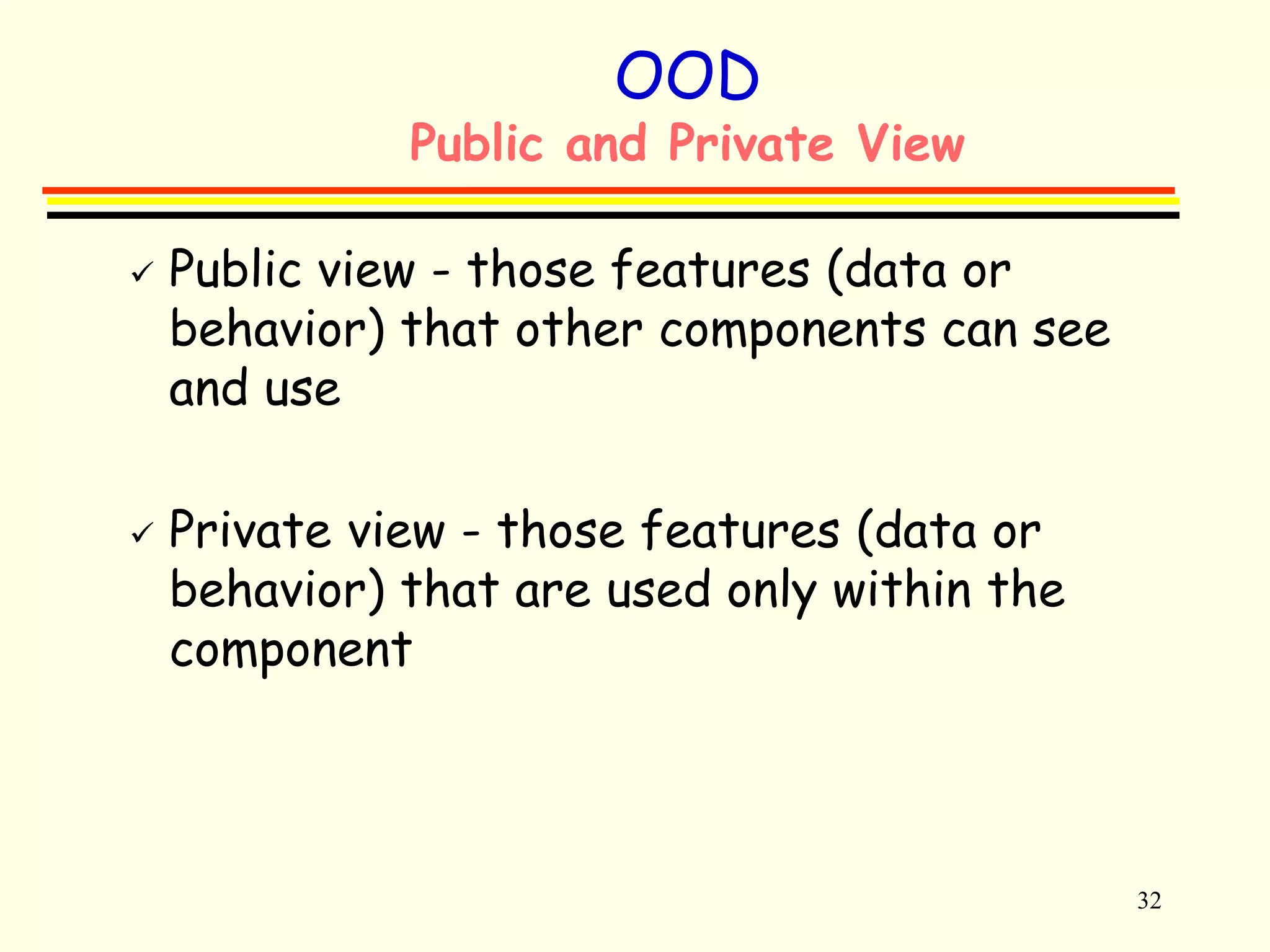 OOD
Public and Private View

✓ Public view - those features (data or behavior) that other components can see and use

✓ Private view - those features (data or behavior) that are used only within the component

32